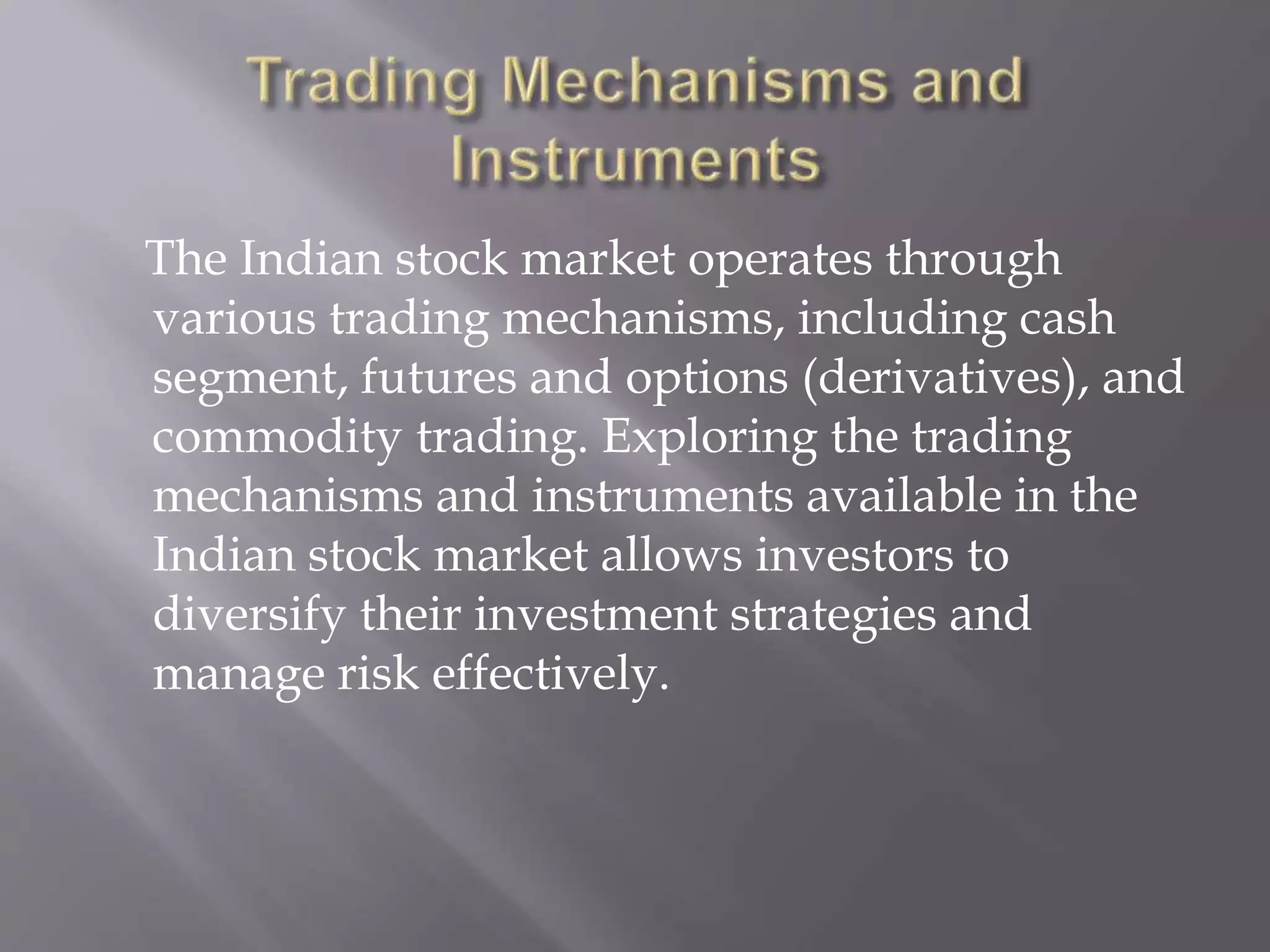 Trading Mechanisms and Instruments

The Indian stock market operates through various trading mechanisms, including cash segment, futures and options (derivatives), and commodity trading. Exploring the trading mechanisms and instruments available in the Indian stock market allows investors to diversify their investment strategies and manage risk effectively.